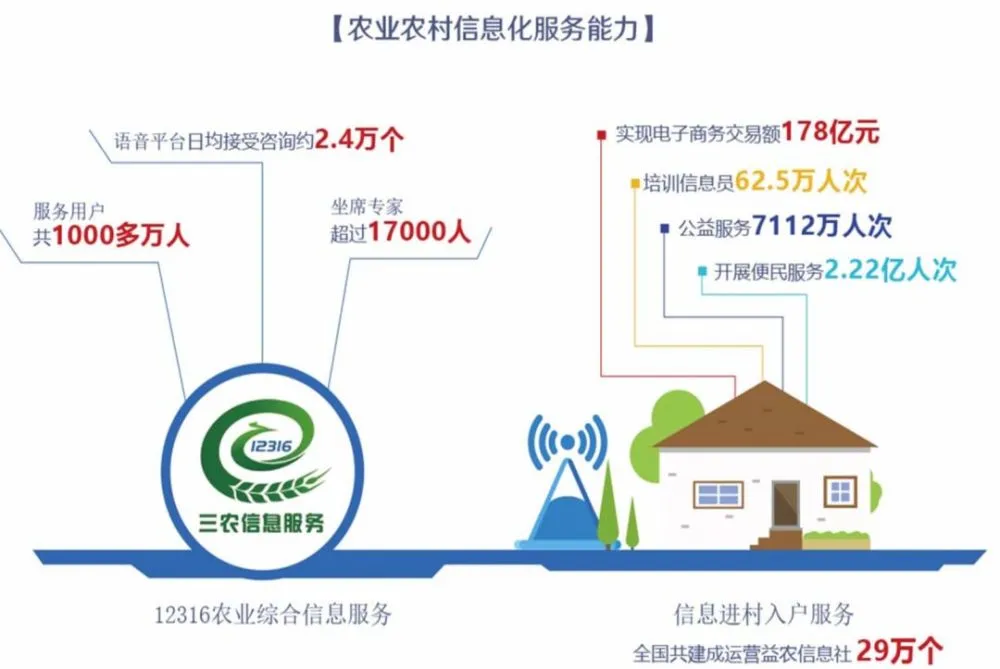 【农业农村信息化服务能力】

语音平台日均接受咨询约2.4万个

服务用户
共1000多万人

坐席专家
超过17000人

12316

三农信息服务

12316农业综合信息服务

实现电子商务交易额178亿元

培训信息员62.5万人次

公益服务7112万人次

开展便民服务2.22亿人次

信息进村入户服务

全国共建成运营益农信息社29万个